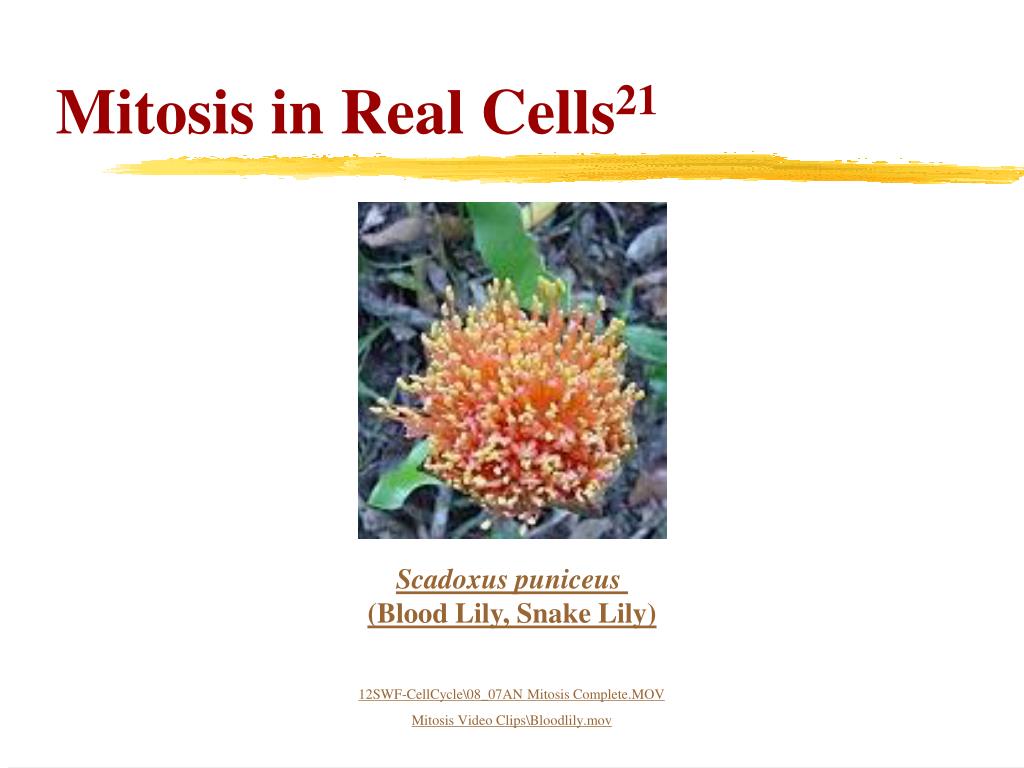 Mitosis in Real Cells$^{21}$

Scadoxus puniceus
(Blood Lily, Snake Lily)

12SWF-CellCycle\08_07AN Mitosis Complete.MOV

Mitosis Video Clips\Bloodlily.mov